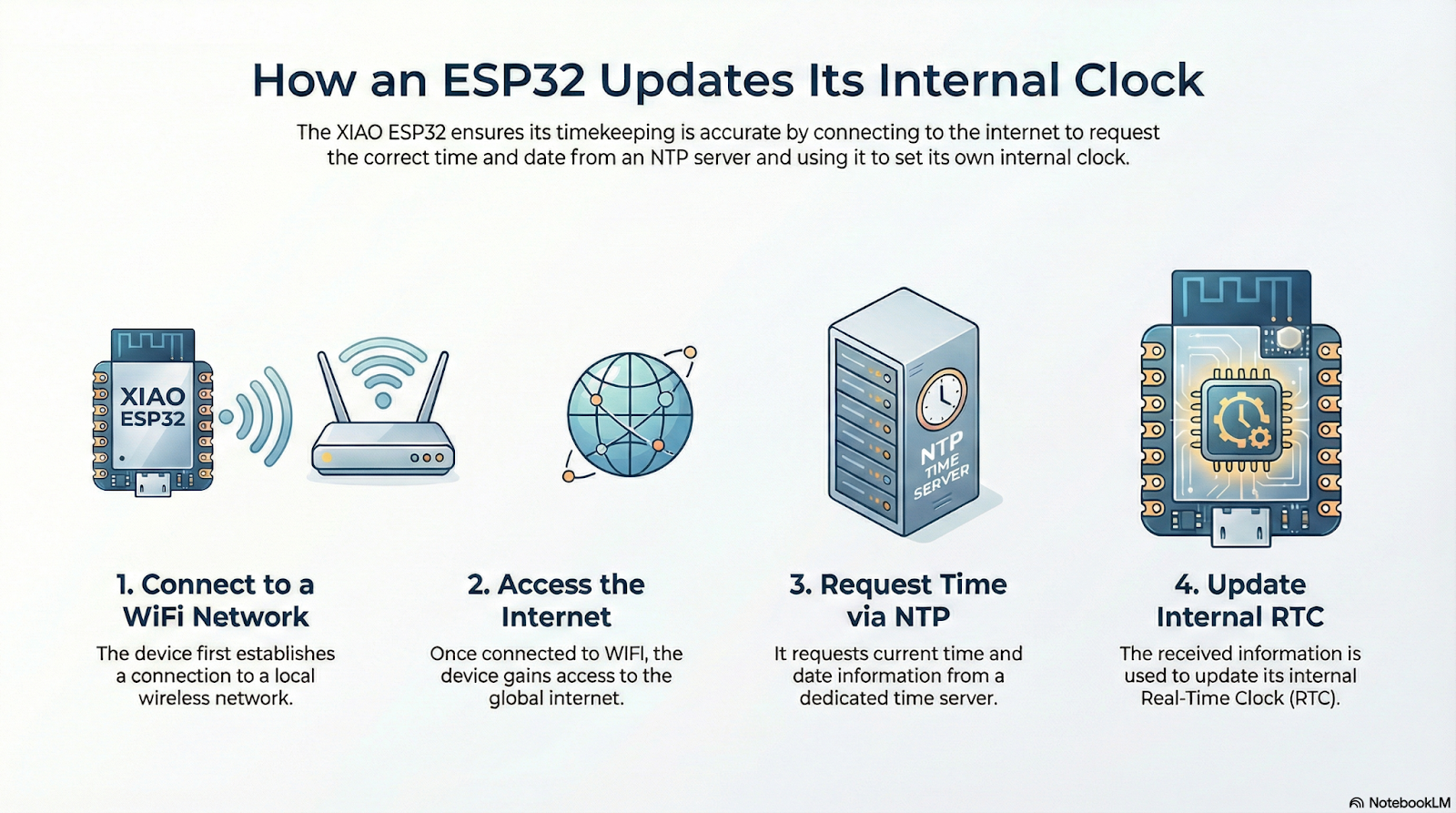 How an ESP32 Updates Its Internal Clock

The XIAO ESP32 ensures its timekeeping is accurate by connecting to the internet to request the correct time and date from an NTP server and using it to set its own internal clock.

XIAO ESP32

NTP TIME SERVER

1. Connect to a WiFi Network

The device first establishes a connection to a local wireless network.

2. Access the Internet

Once connected to WIFI, the device gains access to the global internet.

3. Request Time via NTP

It requests current time and date information from a dedicated time server.

4. Update Internal RTC

The received information is used to update its internal Real-Time Clock (RTC).

NotebookLM